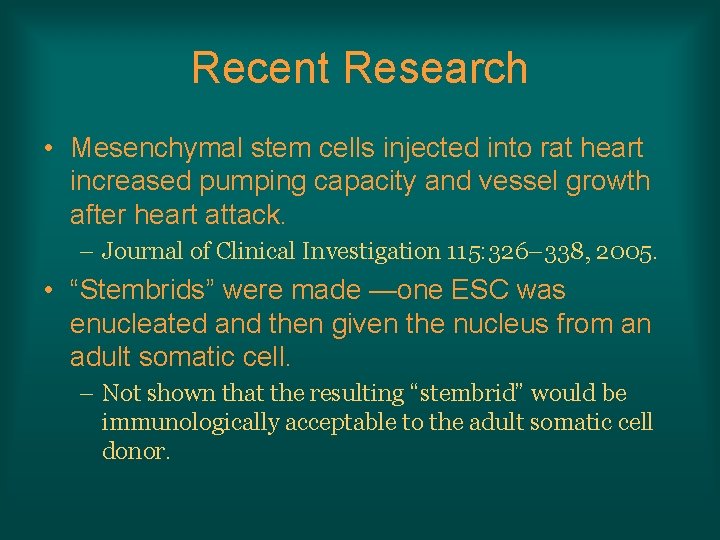 Recent Research

• Mesenchymal stem cells injected into rat heart increased pumping capacity and vessel growth after heart attack.

– Journal of Clinical Investigation 115:326–338, 2005.

• “Stembrids” were made —one ESC was enucleated and then given the nucleus from an adult somatic cell.

– Not shown that the resulting “stembrid” would be immunologically acceptable to the adult somatic cell donor.